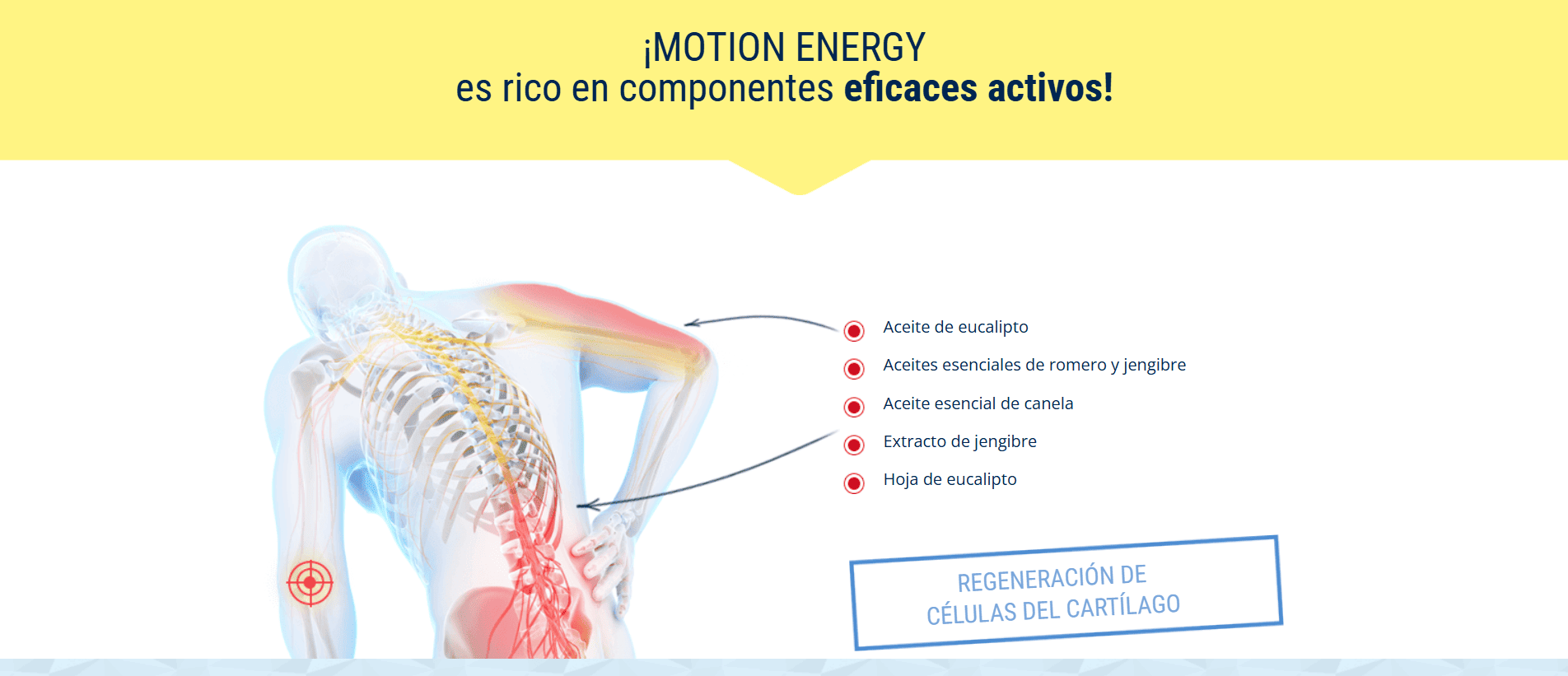 ¡MOTION ENERGY
es rico en componentes eficaces activos!

Aceite de eucalipto

Aceites esenciales de romero y jengibre

Aceite esencial de canela

Extracto de jengibre

Hoja de eucalipto

REGENERACIÓN DE CÉLULAS DEL CARTÍLAGO